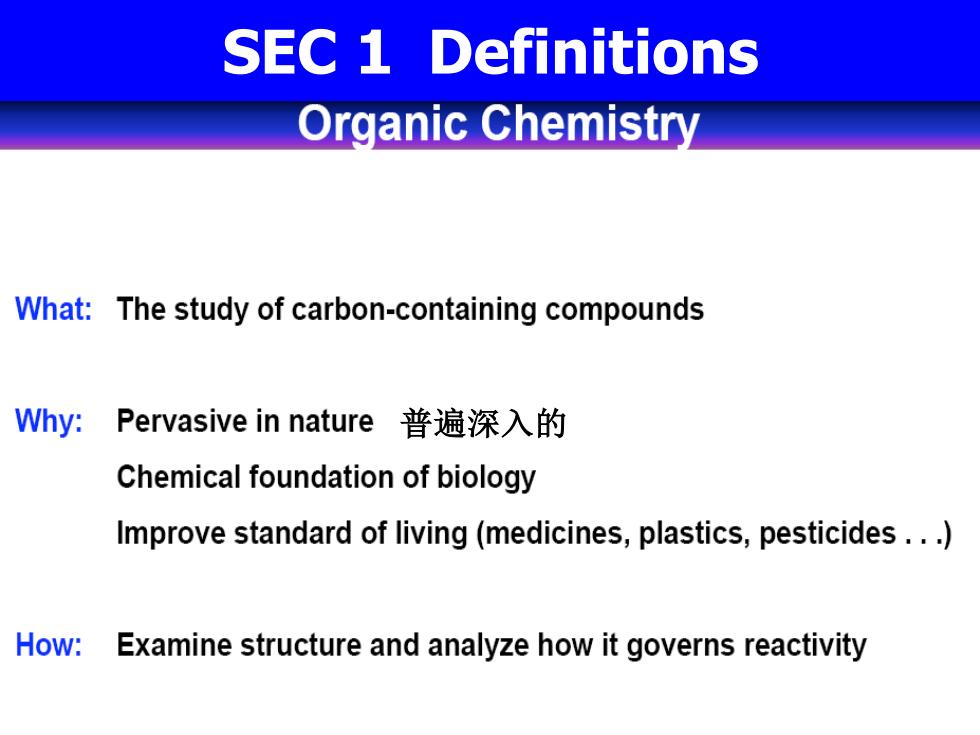 SEC 1 Definitions

Organic Chemistry

What: The study of carbon-containing compounds

Why: Pervasive in nature 普遍深入的

Chemical foundation of biology

Improve standard of living (medicines, plastics, pesticides . . .)

How: Examine structure and analyze how it governs reactivity